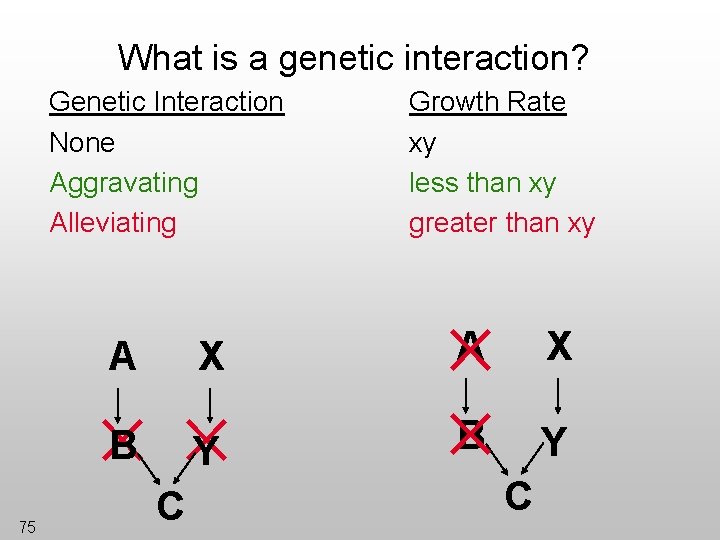 What is a genetic interaction?

| Genetic Interaction | Growth Rate |
|---|---|
| None | xy |
| Aggravating | less than xy |
| Alleviating | greater than xy |

A X
B Y
C

A X
B Y
C

75